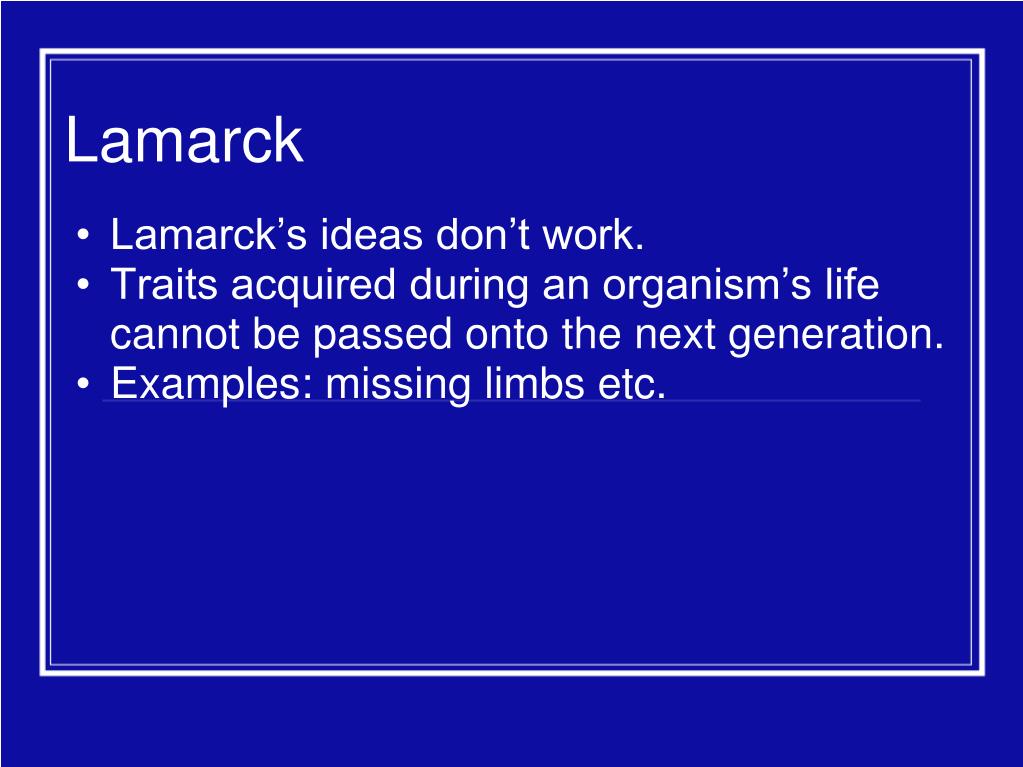 Lamarck

• Lamarck’s ideas don’t work.
• Traits acquired during an organism’s life cannot be passed onto the next generation.
• Examples: missing limbs etc.